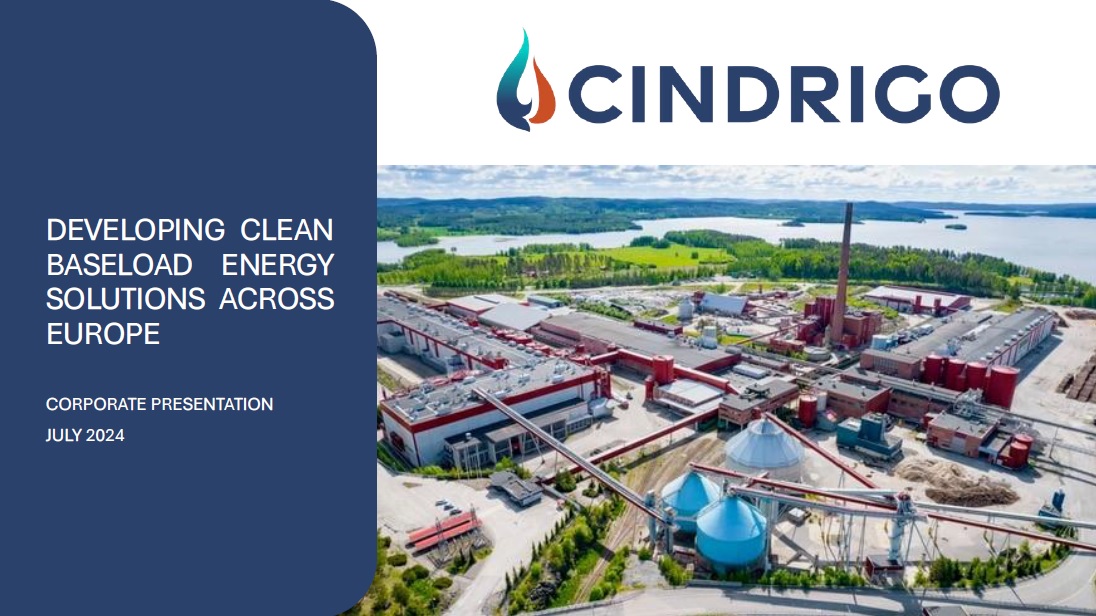 CINDRIGO

DEVELOPING CLEAN BASELOAD ENERGY SOLUTIONS ACROSS EUROPE

CORPORATE PRESENTATION
JULY 2024